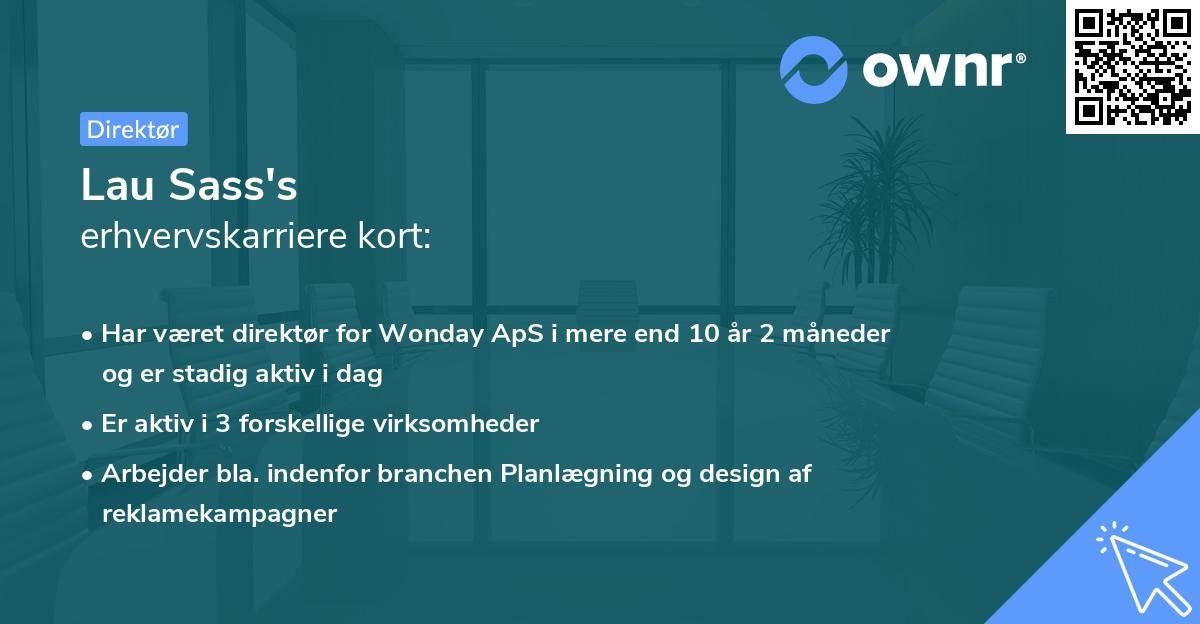 ownr®

Direktør

Lau Sass's
erhvervskarriere kort:

• Har været direktør for Wonday ApS i mere end 10 år 2 måneder og er stadig aktiv i dag

• Er aktiv i 3 forskellige virksomheder

• Arbejder bla. indenfor branchen Planlægning og design af reklamekampagner